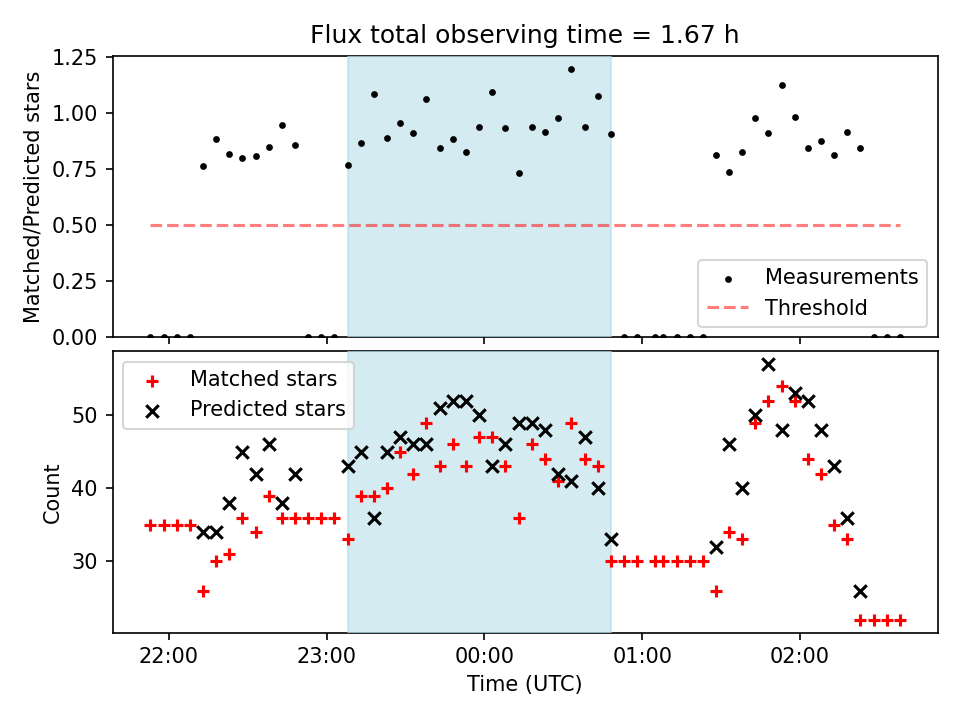 Flux total observing time = 1.67 h

Matched/Predicted stars

1.25
1.00
0.75
0.50
0.25
0.00

Measurements
Threshold

Matched stars
Predicted stars

Count

50
40
30

22:00
23:00
00:00
01:00
02:00

Time (UTC)